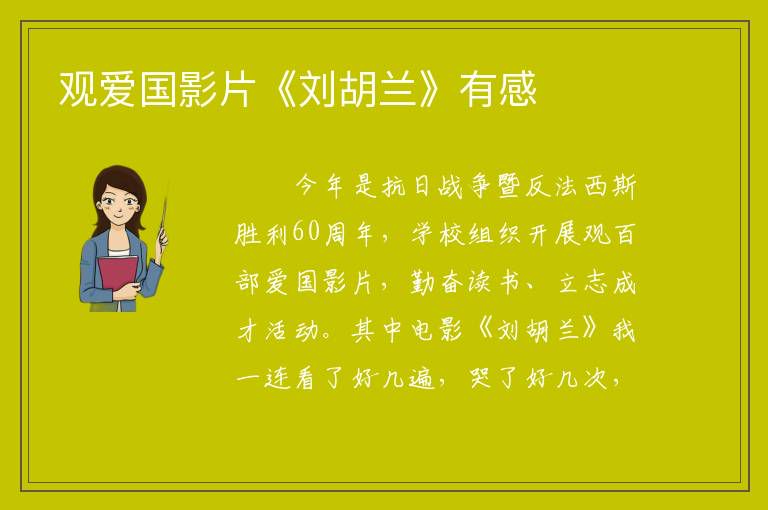 观爱国影片《刘胡兰》有感

今年是抗日战争暨反法西斯胜利60周年，学校组织开展观百部爱国影片，勤奋读书、立志成才活动。其中电影《刘胡兰》我一连看了好几遍，哭了好几次，